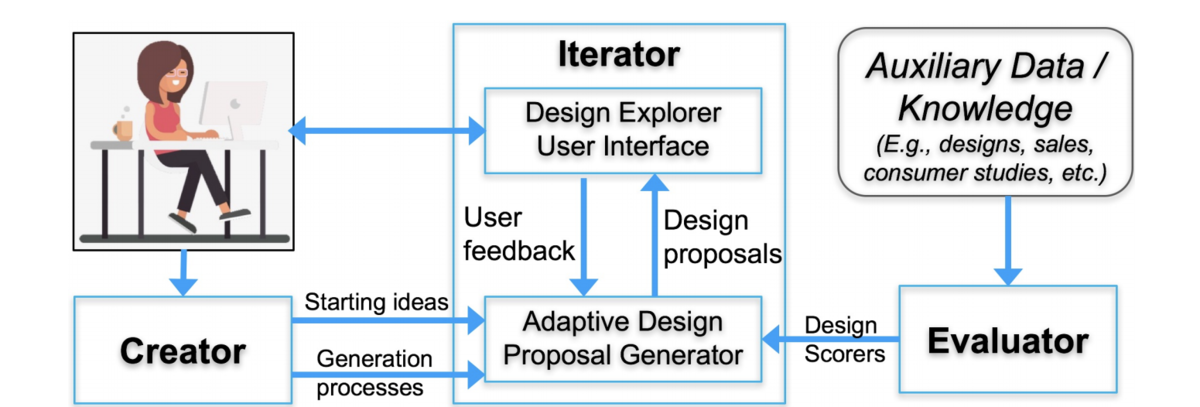 Iterator

Design Explorer User Interface

User feedback

Design proposals

Adaptive Design Proposal Generator

Auxiliary Data / Knowledge

(E.g., designs, sales, consumer studies, etc.)

Creator

Starting ideas

Generation processes

Design Scorers

Evaluator